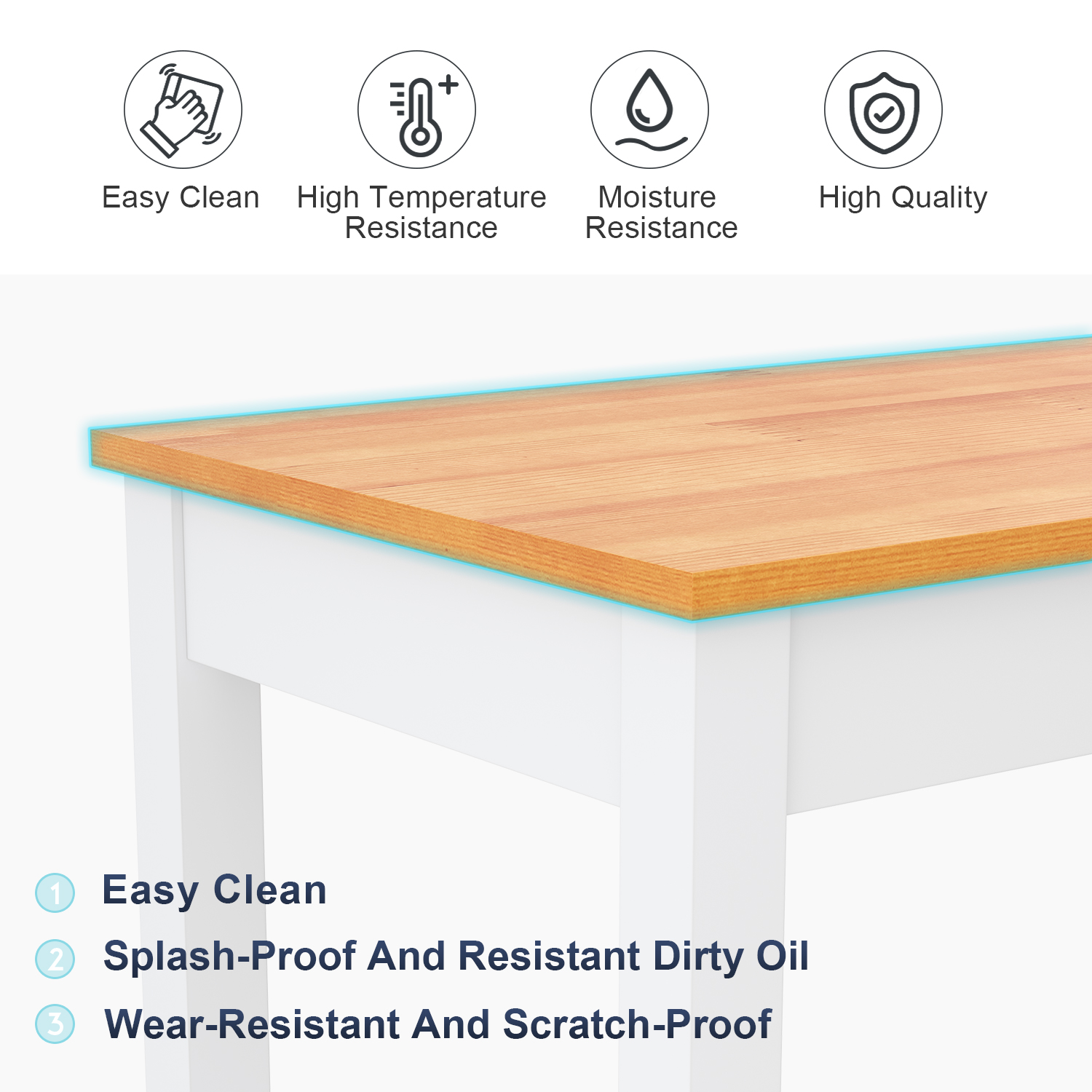 Easy Clean

High Temperature Resistance

Moisture Resistance

High Quality

1 Easy Clean

2 Splash-Proof And Resistant Dirty Oil

3 Wear-Resistant And Scratch-Proof